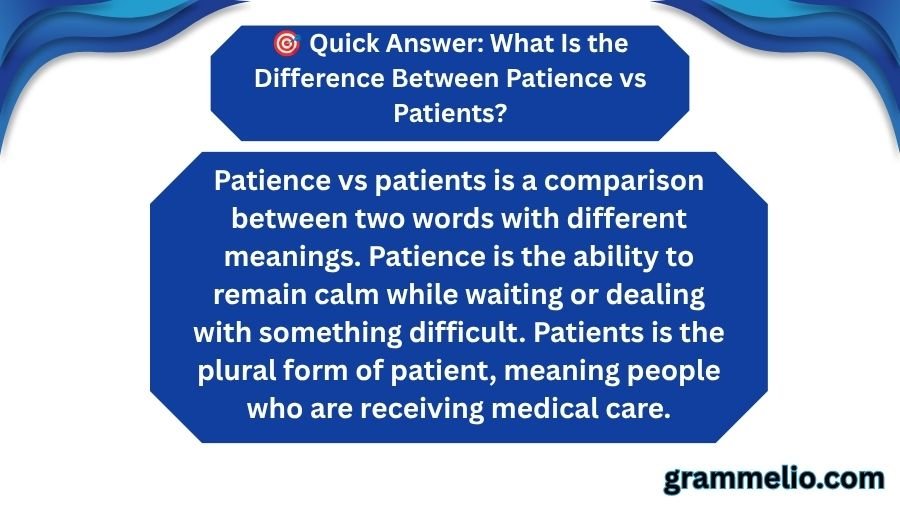 🎯 Quick Answer: What Is the Difference Between Patience vs Patients?

Patience vs patients is a comparison between two words with different meanings. Patience is the ability to remain calm while waiting or dealing with something difficult. Patients is the plural form of patient, meaning people who are receiving medical care.

grammelio.com